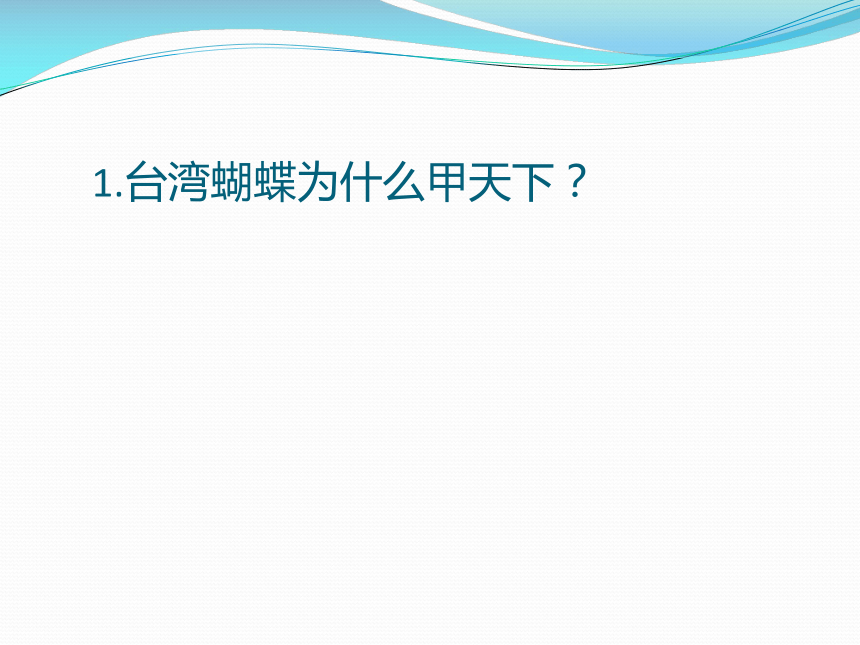 1.台湾蝴蝶为什么甲天下？